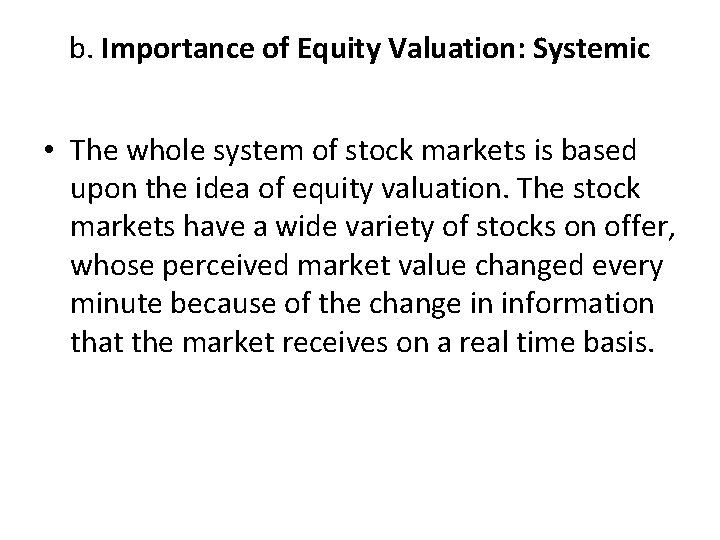 b. Importance of Equity Valuation: Systemic

• The whole system of stock markets is based upon the idea of equity valuation. The stock markets have a wide variety of stocks on offer, whose perceived market value changed every minute because of the change in information that the market receives on a real time basis.